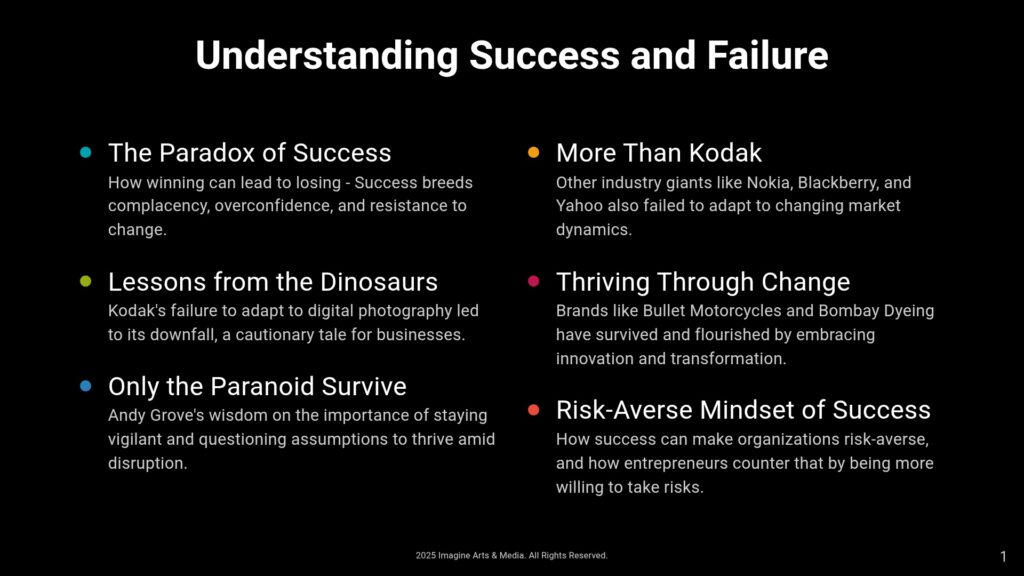 Understanding Success and Failure

The Paradox of Success
How winning can lead to losing - Success breeds complacency, overconfidence, and resistance to change.

Lessons from the Dinosaurs
Kodak's failure to adapt to digital photography led to its downfall, a cautionary tale for businesses.

Only the Paranoid Survive
Andy Grove's wisdom on the importance of staying vigilant and questioning assumptions to thrive amid disruption.

More Than Kodak
Other industry giants like Nokia, Blackberry, and Yahoo also failed to adapt to changing market dynamics.

Thriving Through Change
Brands like Bullet Motorcycles and Bombay Dyeing have survived and flourished by embracing innovation and transformation.

Risk-Averse Mindset of Success
How success can make organizations risk-averse, and how entrepreneurs counter that by being more willing to take risks.

2025 Imagine Arts & Media. All Rights Reserved.

1